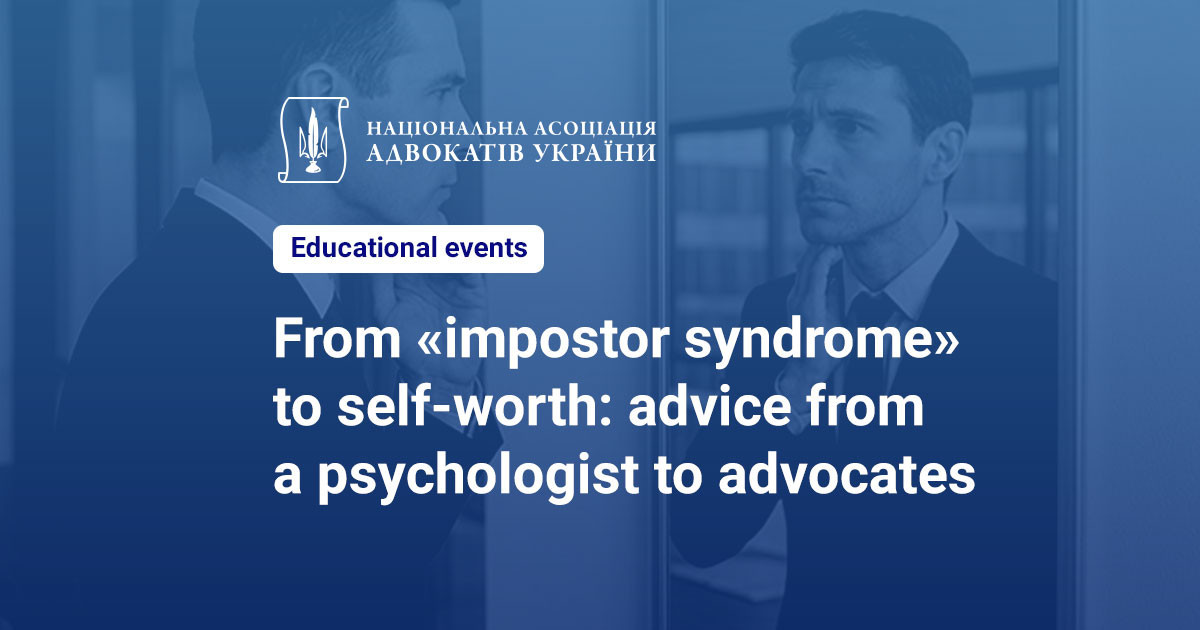 НАЦІОНАЛЬНА АСОЦІАЦІЯ
АДВОКАТІВ УКРАЇНИ

Educational events

From «impostor syndrome» to self-worth: advice from a psychologist to advocates